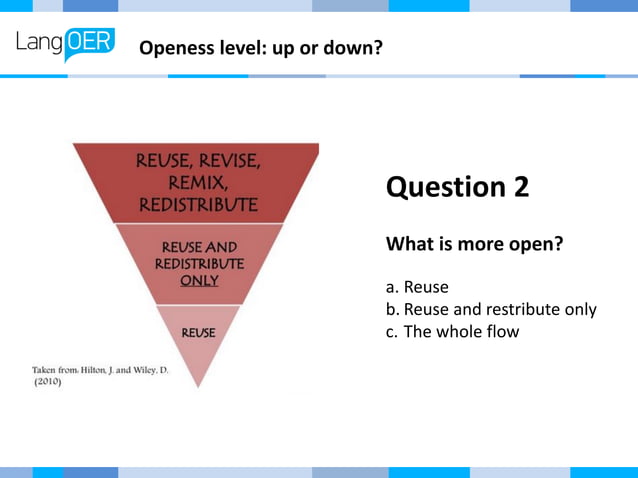 LangOER

Openess level: up or down?

REUSE, REVISE, REMIX, REDISTRIBUTE

REUSE AND REDISTRIBUTE ONLY

REUSE

Taken from: Hilton, J. and Wiley, D. (2010)

Question 2

What is more open?

a. Reuse
b. Reuse and restribute only
c. The whole flow